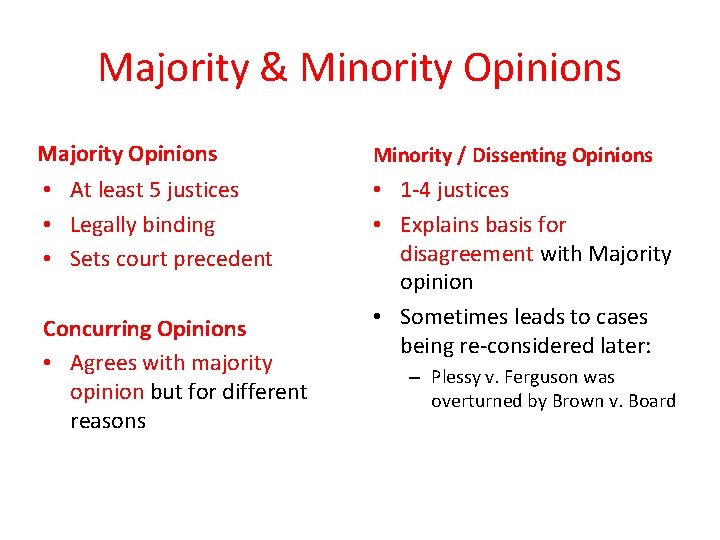 Majority & Minority Opinions

Majority Opinions
• At least 5 justices
• Legally binding
• Sets court precedent

Concurring Opinions
• Agrees with majority opinion but for different reasons

Minority / Dissenting Opinions
• 1-4 justices
• Explains basis for disagreement with Majority opinion
• Sometimes leads to cases being re-considered later:
– Plessy v. Ferguson was overturned by Brown v. Board